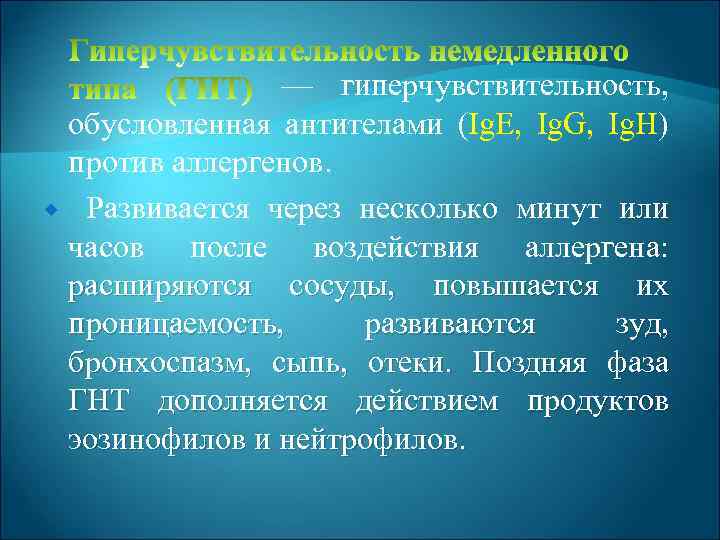 Гиперчувствительность немедленного типа (ГНТ) — гиперчувствительность, обусловленная антителами (IgE, IgG, IgH) против аллергенов.

Развивается через несколько минут или часов после воздействия аллергена: расширяются сосуды, повышается их проницаемость, развиваются зуд, бронхоспазм, сыпь, отеки. Поздняя фаза ГНТ дополняется действием продуктов эозинофилов и нейтрофилов.